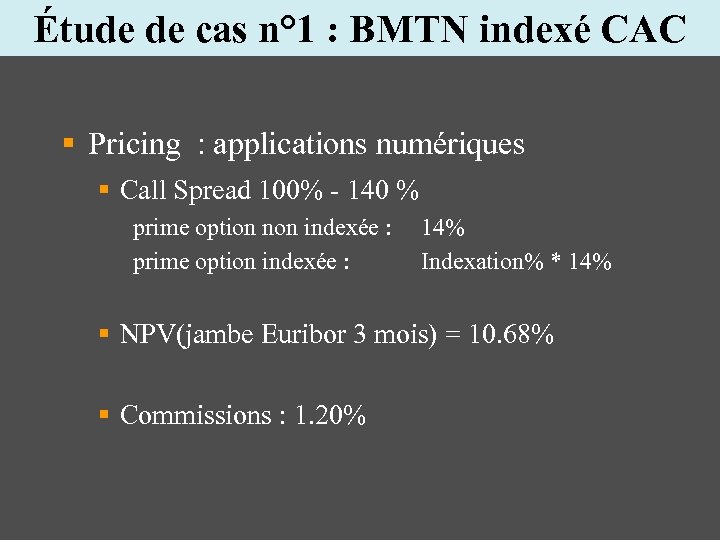 Étude de cas n°1 : BMTN indexé CAC

Pricing : applications numériques

Call Spread 100% - 140 %

prime option non indexée : 14%
prime option indexée : Indexation% * 14%

NPV(jambe Euribor 3 mois) = 10.68%

Commissions : 1.20%